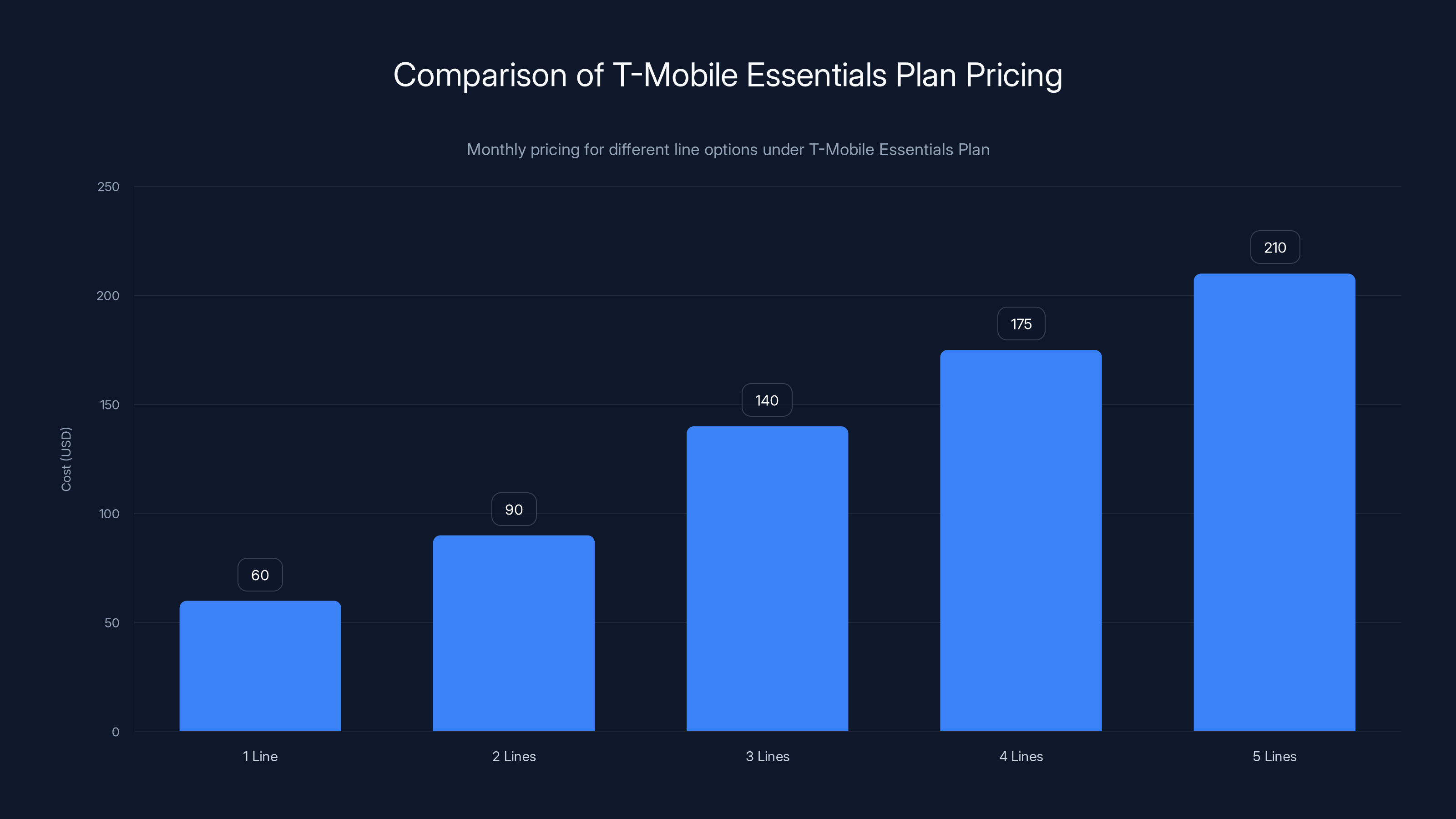 Comparison of T-Mobile Essentials Plan Pricing

Monthly pricing for different line options under T-Mobile Essentials Plan

Cost (USD)

250
200
150
100
50
0

60
90
140
175
210

1 Line
2 Lines
3 Lines
4 Lines
5 Lines